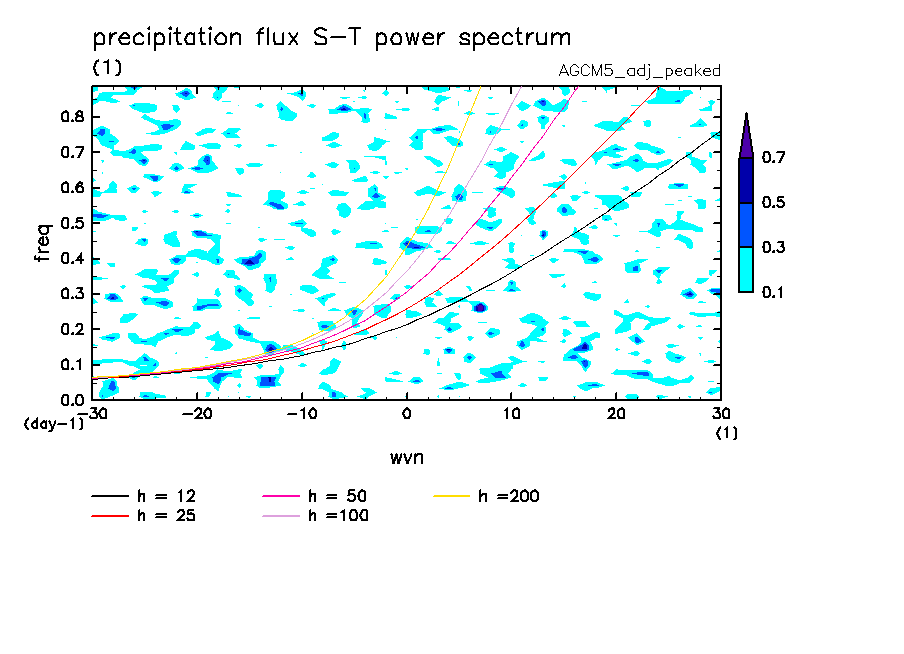 precipitation flux S−T power spectrum
(1)
AGCM5_adj_peaked

freq
0.8
0.7
0.6
0.5
0.4
0.3
0.2
0.1
0.0
(day−1)

−30
−20
−10
0
10
20
30
(1)
wvn

0.7
0.5
0.3
0.1

h = 12
h = 25
h = 50
h =100
h =200